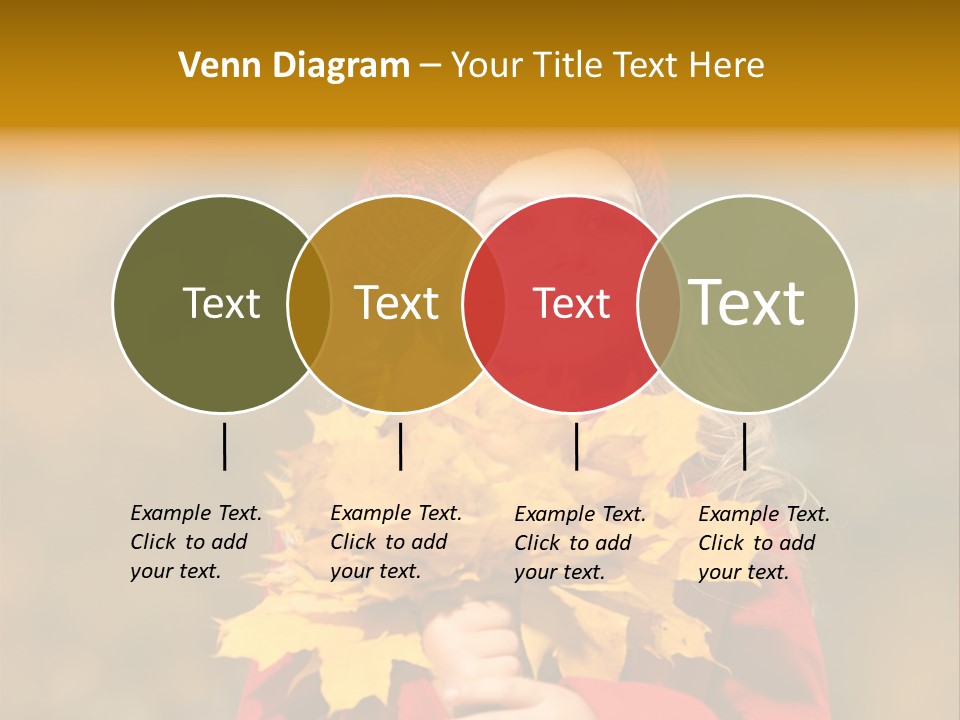 Venn Diagram – Your Title Text Here

Text

Text

Text

Text

Example Text. Click to add your text.

Example Text. Click to add your text.

Example Text. Click to add your text.

Example Text. Click to add your text.